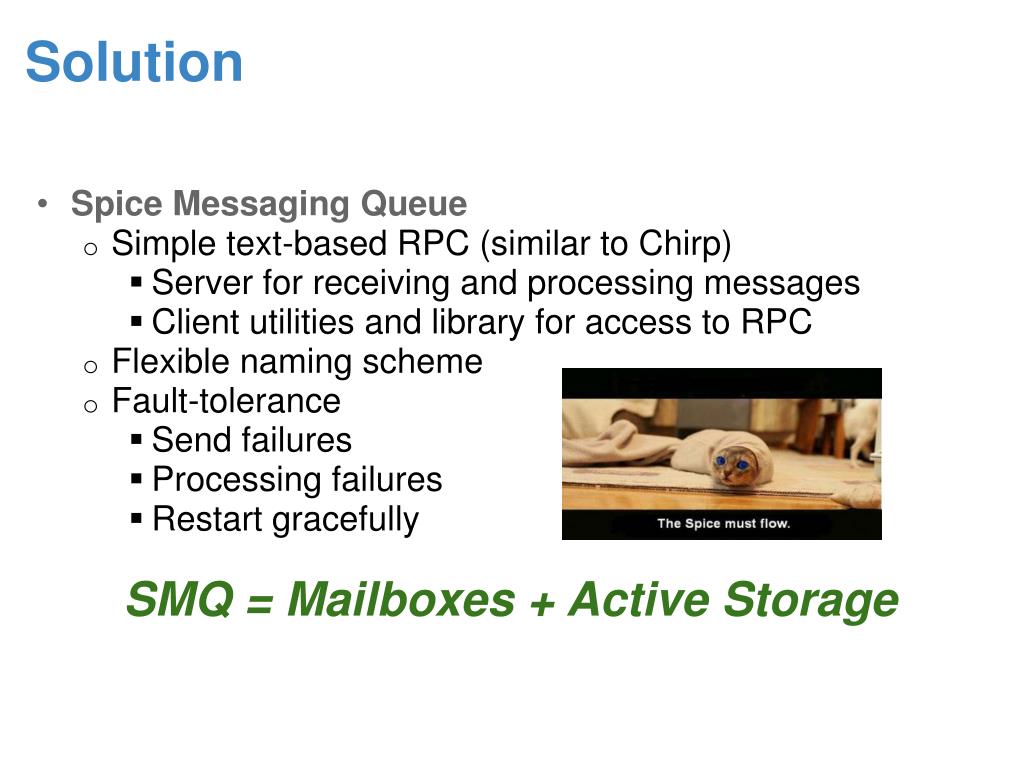 Solution

• Spice Messaging Queue
  o Simple text-based RPC (similar to Chirp)
    ▪ Server for receiving and processing messages
    ▪ Client utilities and library for access to RPC
  o Flexible naming scheme
  o Fault-tolerance
    ▪ Send failures
    ▪ Processing failures
    ▪ Restart gracefully

The Spice must flow.

SMQ = Mailboxes + Active Storage